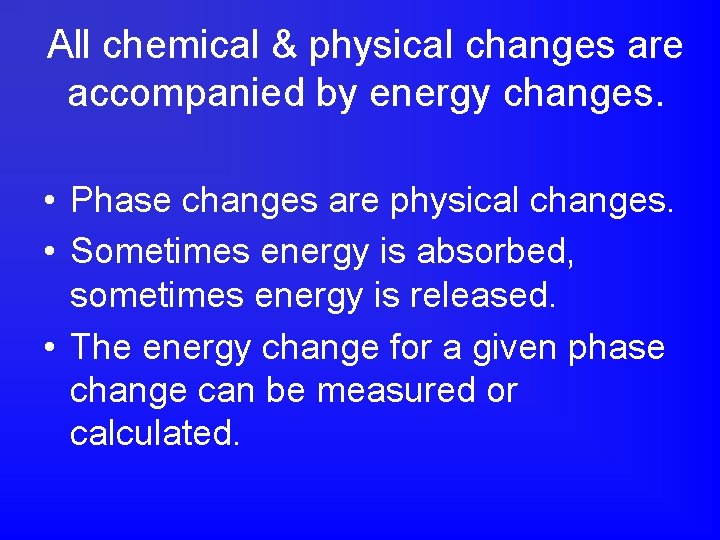 All chemical & physical changes are accompanied by energy changes.

• Phase changes are physical changes.
• Sometimes energy is absorbed, sometimes energy is released.
• The energy change for a given phase change can be measured or calculated.